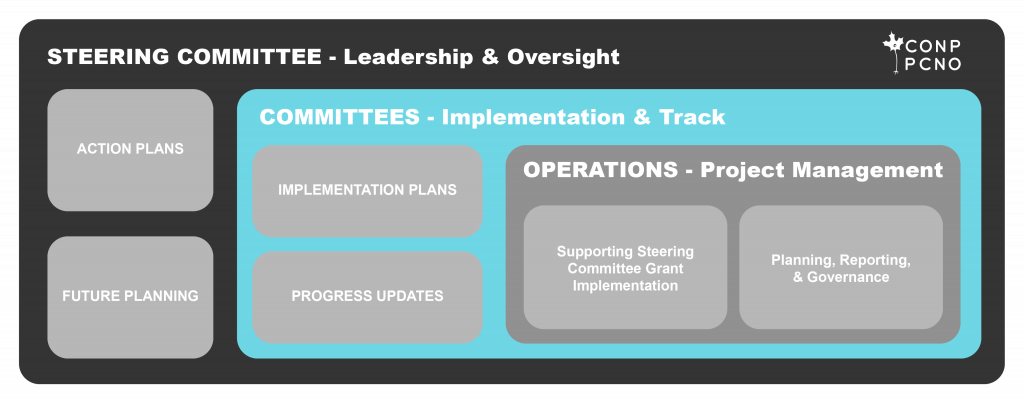 STEERING COMMITTEE - Leadership & Oversight

CONP
PCNO

ACTION PLANS

FUTURE PLANNING

COMMITTEES - Implementation & Track

IMPLEMENTATION PLANS

PROGRESS UPDATES

OPERATIONS - Project Management

Supporting Steering Committee Grant Implementation

Planning, Reporting, & Governance